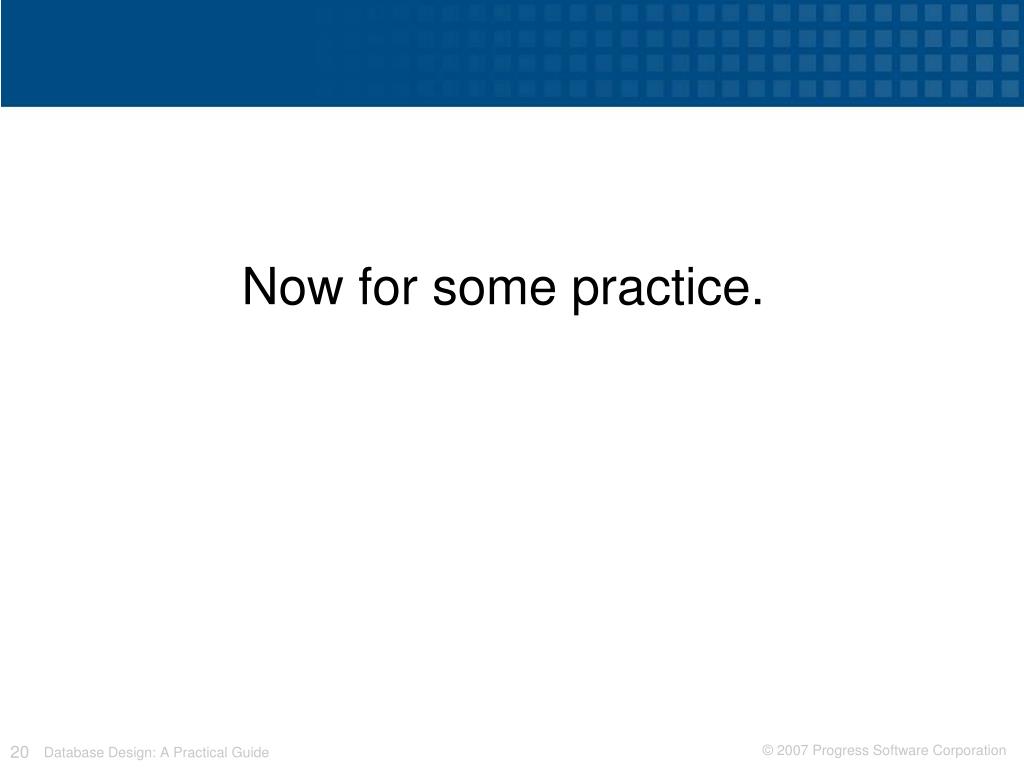 Now for some practice.

20 Database Design: A Practical Guide

© 2007 Progress Software Corporation